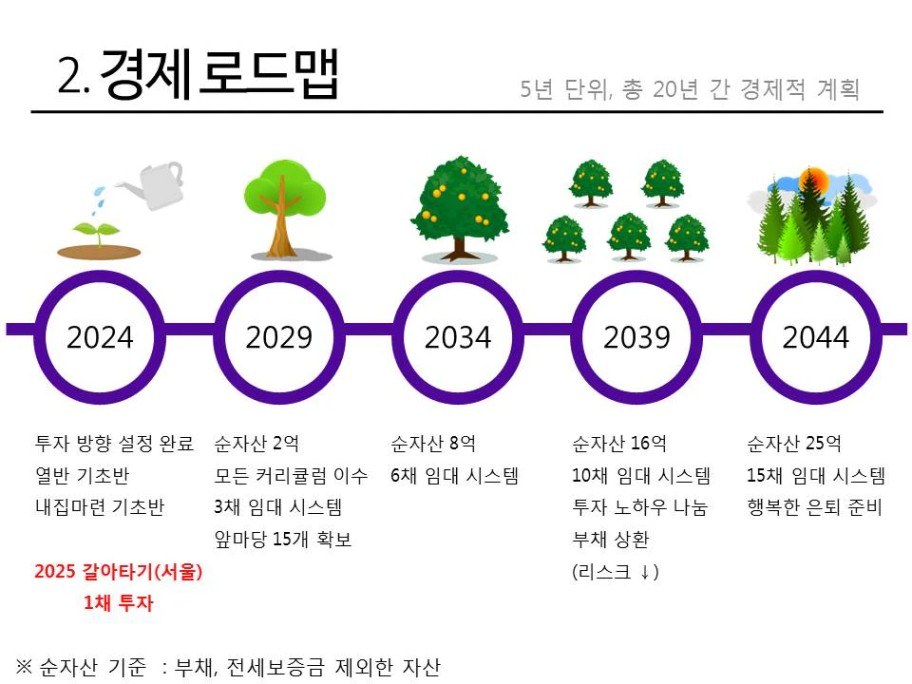 2. 경제 로드맵

5년 단위, 총 20년 간 경제적 계획

2024

2029

2034

2039

2044

투자 방향 설정 완료
열반 기초반
내집마련 기초반

2025 갈아타기(서울)
1채 투자

순자산 2억
모든 커리큘럼 이수
3채 임대 시스템
앞마당 15개 확보

순자산 8억
6채 임대 시스템

순자산 16억
10채 임대 시스템
투자 노하우 나눔
부채 상환
(리스크 ↓)

순자산 25억
15채 임대 시스템
행복한 은퇴 준비

※ 순자산 기준 : 부채, 전세보증금 제외한 자산